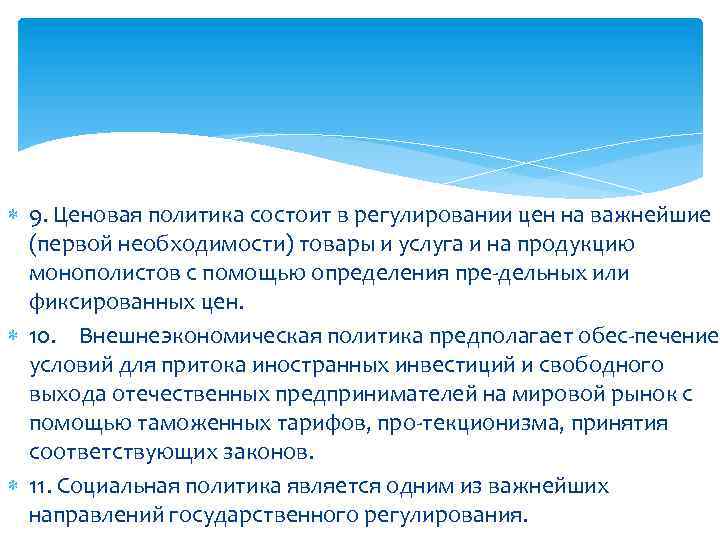 9. Ценовая политика состоит в регулировании цен на важнейшие (первой необходимости) товары и услуга и на продукцию монополистов с помощью определения пре-дельных или фиксированных цен.

10. Внешнеэкономическая политика предполагает обес-печение условий для притока иностранных инвестиций и свободного выхода отечественных предпринимателей на мировой рынок с помощью таможенных тарифов, про-текционизма, принятия соответствующих законов.

11. Социальная политика является одним из важнейших направлений государственного регулирования.